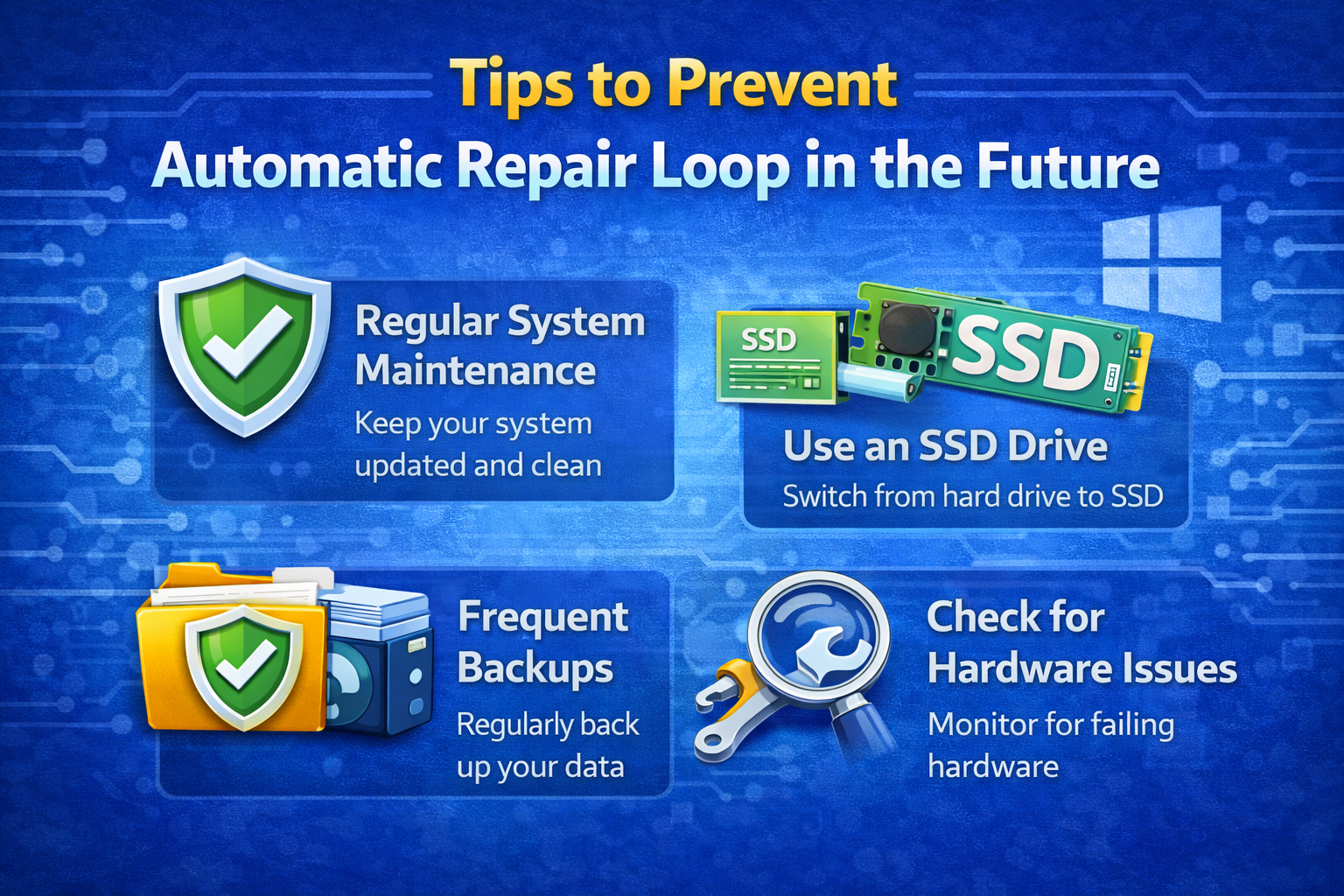 Tips to Prevent
Automatic Repair Loop in the Future

Regular System Maintenance
Keep your system updated and clean

SSD
SSD
Use an SSD Drive
Switch from hard drive to SSD

Frequent Backups
Regularly back up your data

Check for Hardware Issues
Monitor for failing hardware